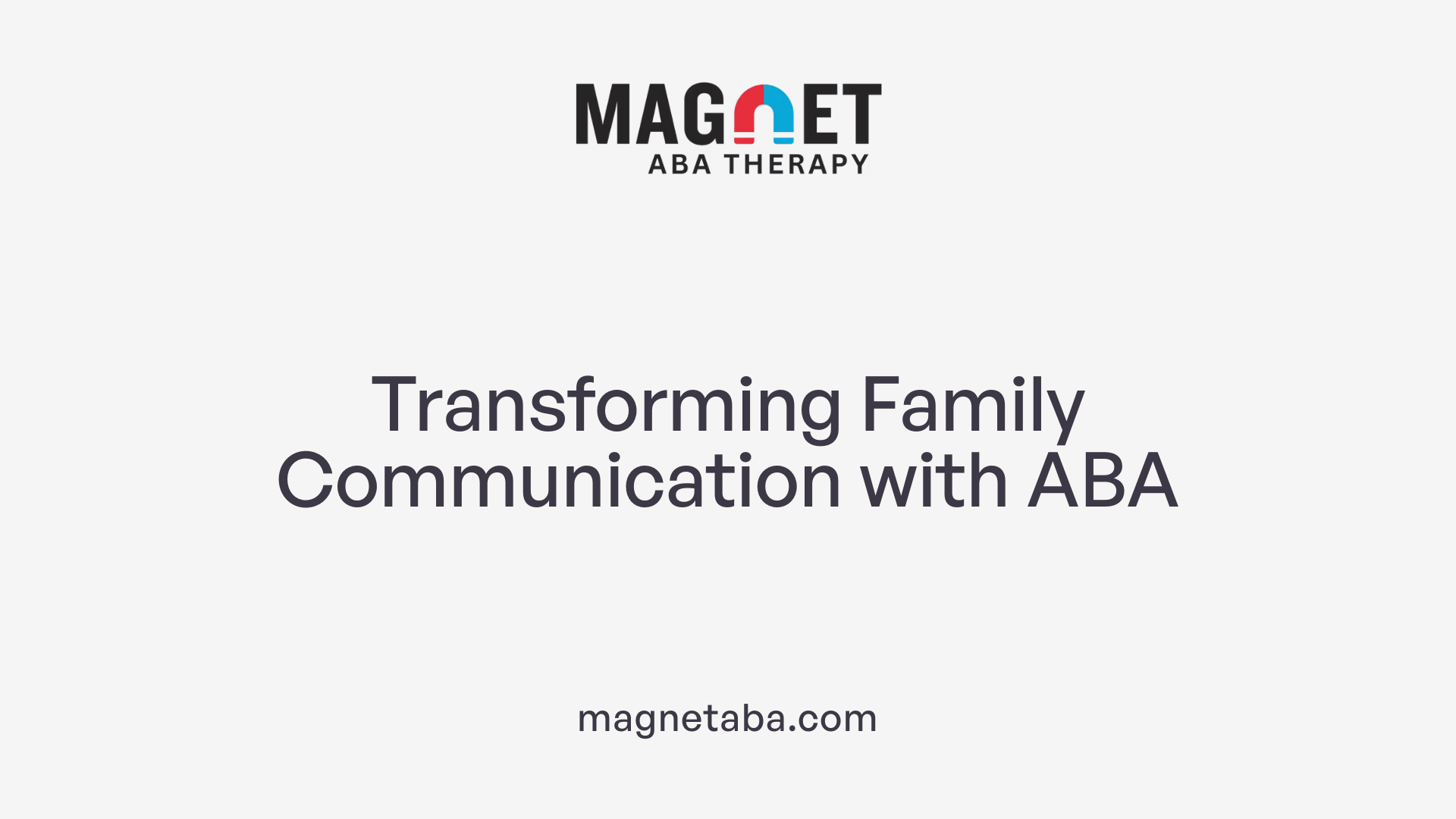 MAGNET
ABA THERAPY

Transforming Family Communication with ABA

magnetaba.com